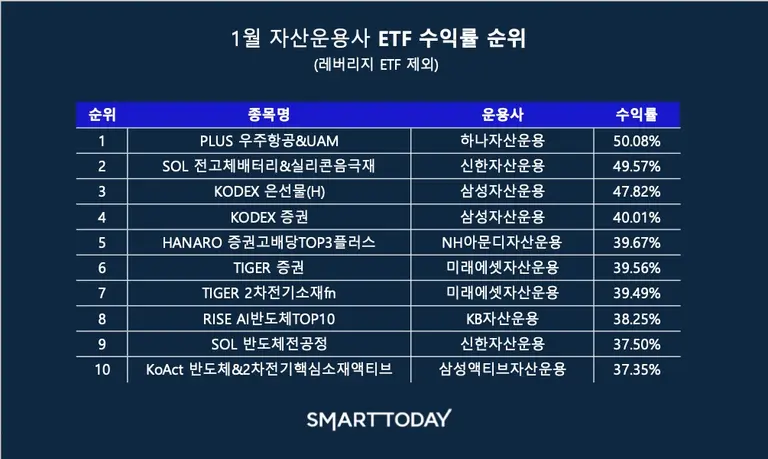 1월 자산운용사 ETF 수익률 순위
(레버리지 ETF 제외)

| 순위 | 종목명 | 운용사 | 수익률 |
|---|---|---|---|
| 1 | PLUS 우주항공&UAM | 하나자산운용 | 50.08% |
| 2 | SOL 전고체배터리&실리콘음극재 | 신한자산운용 | 49.57% |
| 3 | KODEX 은선물(H) | 삼성자산운용 | 47.82% |
| 4 | KODEX 증권 | 삼성자산운용 | 40.01% |
| 5 | HANARO 증권고배당TOP3플러스 | NH아문디자산운용 | 39.67% |
| 6 | TIGER 증권 | 미래에셋자산운용 | 39.56% |
| 7 | TIGER 2차전기소재fn | 미래에셋자산운용 | 39.49% |
| 8 | RISE AI반도체TOP10 | KB자산운용 | 38.25% |
| 9 | SOL 반도체전공정 | 신한자산운용 | 37.50% |
| 10 | KoAct 반도체&2차전기핵심소재액티브 | 삼성액티브자산운용 | 37.35% |

SMARTTODAY